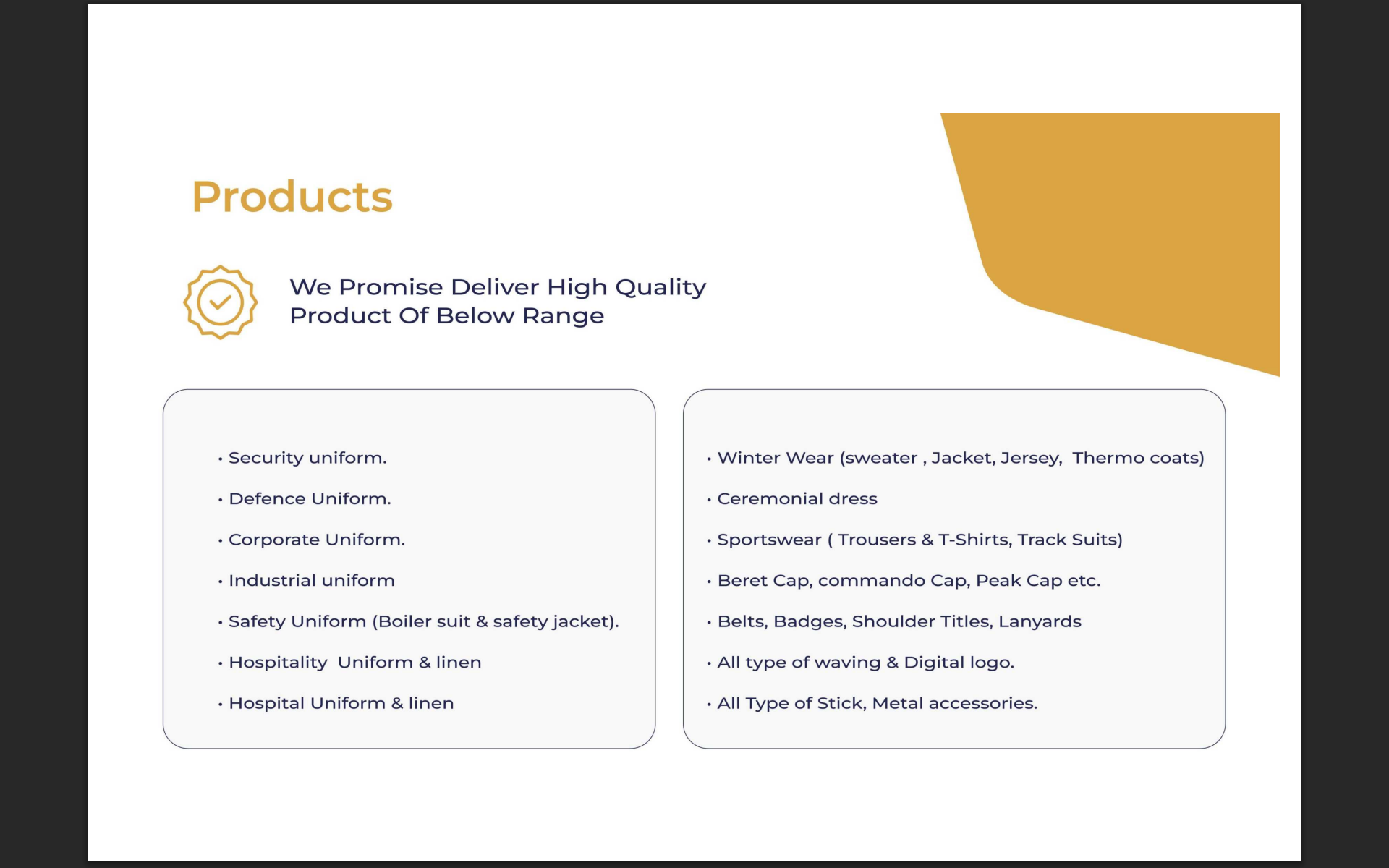 Products

We Promise Deliver High Quality Product Of Below Range

• Security uniform.
• Defence Uniform.
• Corporate Uniform.
• Industrial uniform
• Safety Uniform (Boiler suit & safety jacket).
• Hospitality Uniform & linen
• Hospital Uniform & linen

• Winter Wear (sweater , Jacket, Jersey, Thermo coats)
• Ceremonial dress
• Sportswear ( Trousers & T-Shirts, Track Suits)
• Beret Cap, commando Cap, Peak Cap etc.
• Belts, Badges, Shoulder Titles, Lanyards
• All type of waving & Digital logo.
• All Type of Stick, Metal accessories.